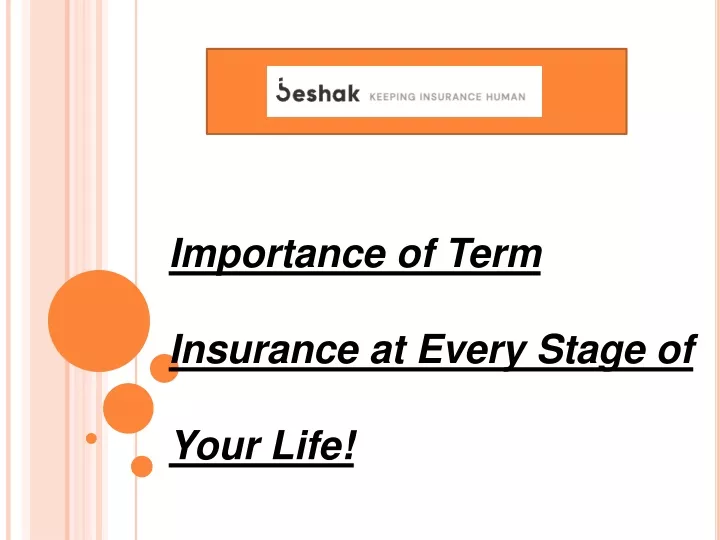 beshak KEEPING INSURANCE HUMAN

Importance of Term Insurance at Every Stage of Your Life!